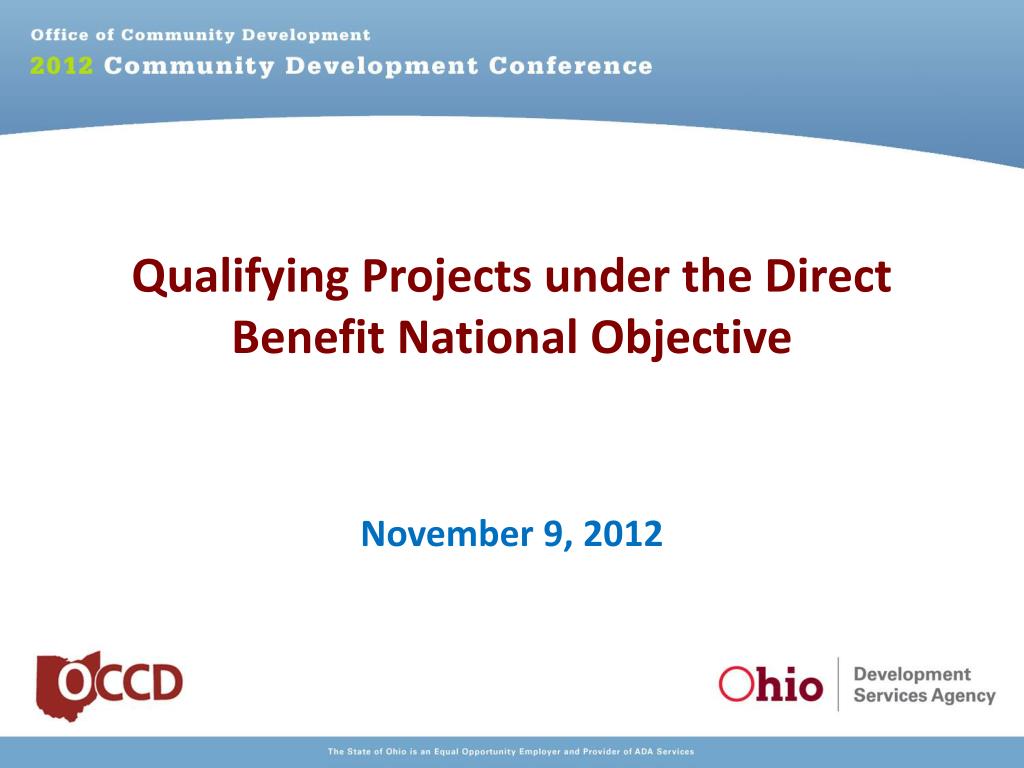 Office of Community Development
2012 Community Development Conference

Qualifying Projects under the Direct Benefit National Objective

November 9, 2012

OCCD

Ohio Development Services Agency

The State of Ohio is an Equal Opportunity Employer and Provider of ADA Services